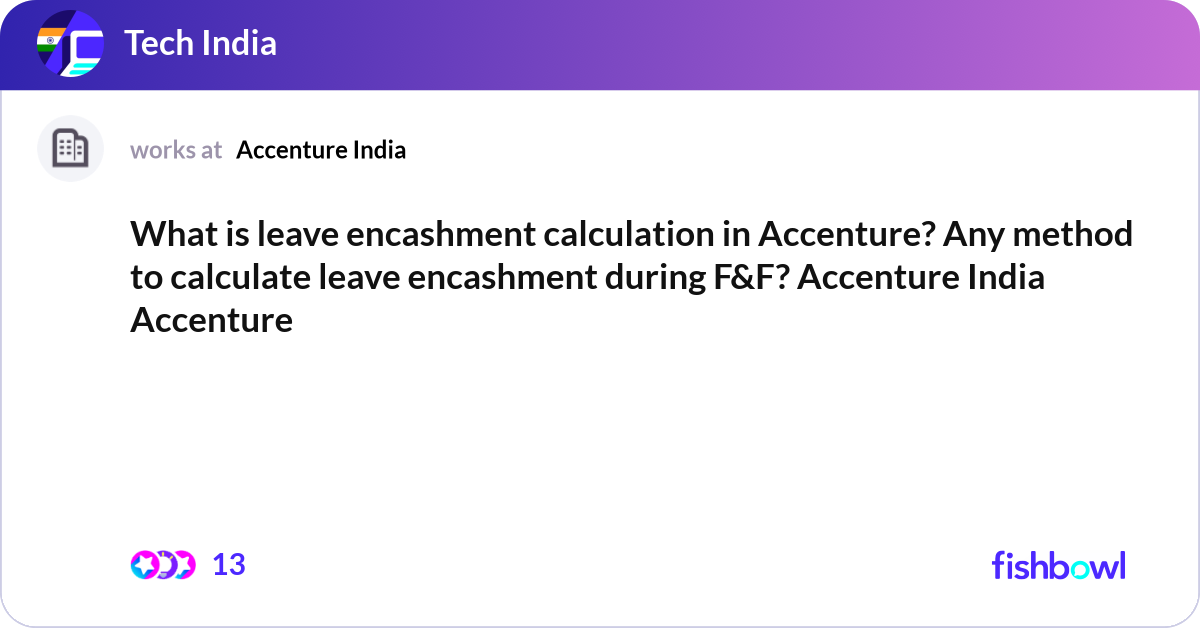 Tech India

works at Accenture India

What is leave encashment calculation in Accenture? Any method to calculate leave encashment during F&F? Accenture India Accenture

13

fishbowl